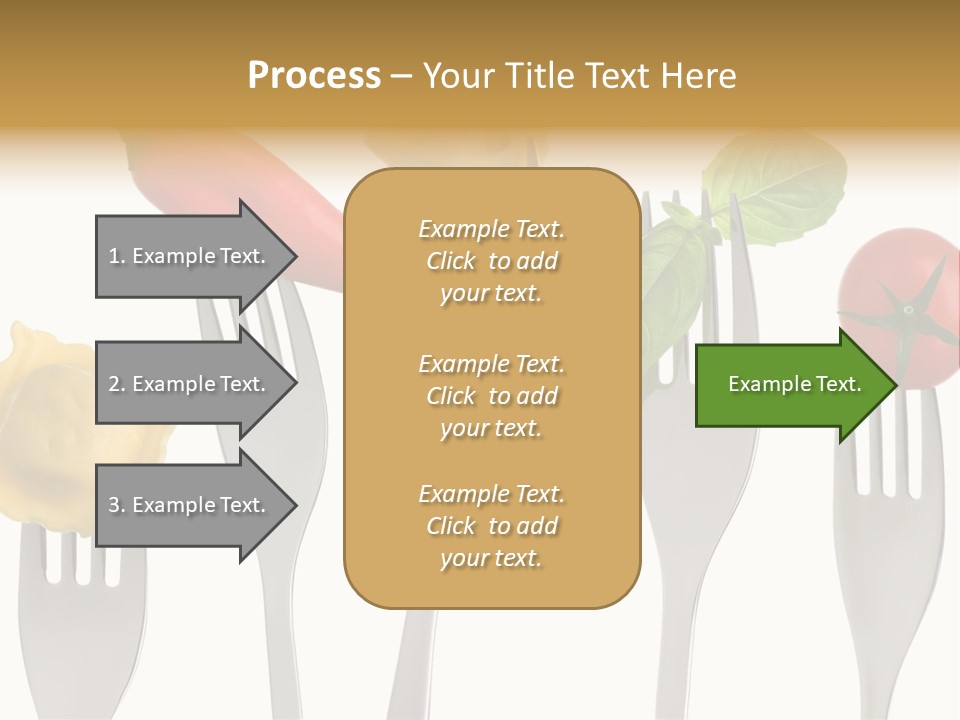 Process – Your Title Text Here

1. Example Text.

2. Example Text.

3. Example Text.

Example Text. Click to add your text.

Example Text. Click to add your text.

Example Text. Click to add your text.

Example Text.